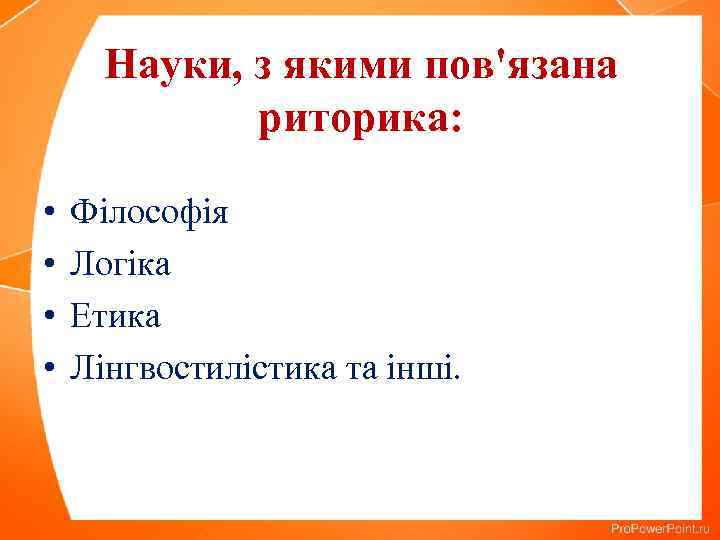 Науки, з якими пов'язана риторика:

• Філософія
• Логіка
• Етика
• Лінгвостилістика та інші.

ProPowerPoint.ru